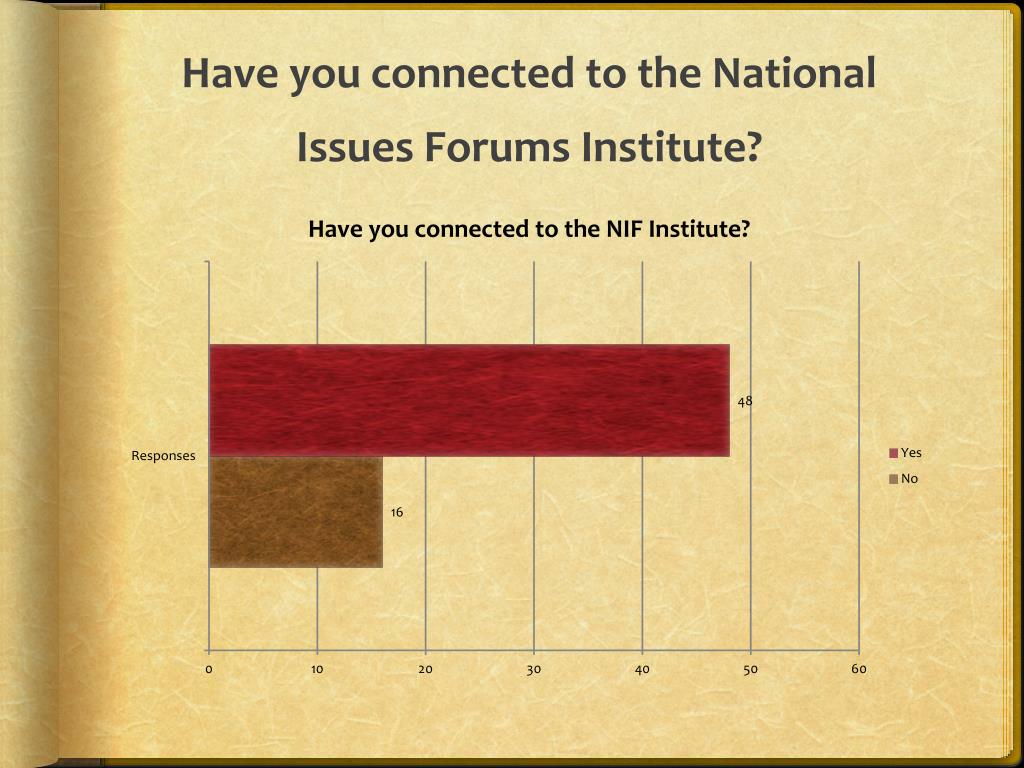 Have you connected to the National Issues Forums Institute?

Have you connected to the NIF Institute?

Responses

48

16

Yes
No

0 10 20 30 40 50 60